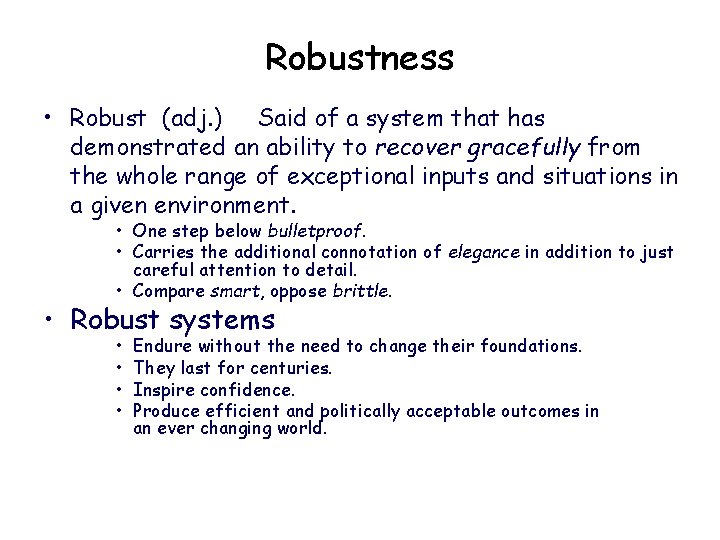 Robustness

• Robust (adj.) Said of a system that has demonstrated an ability to recover gracefully from the whole range of exceptional inputs and situations in a given environment.
• One step below bulletproof.
• Carries the additional connotation of elegance in addition to just careful attention to detail.
• Compare smart, oppose brittle.

• Robust systems
• Endure without the need to change their foundations.
• They last for centuries.
• Inspire confidence.
• Produce efficient and politically acceptable outcomes in an ever changing world.